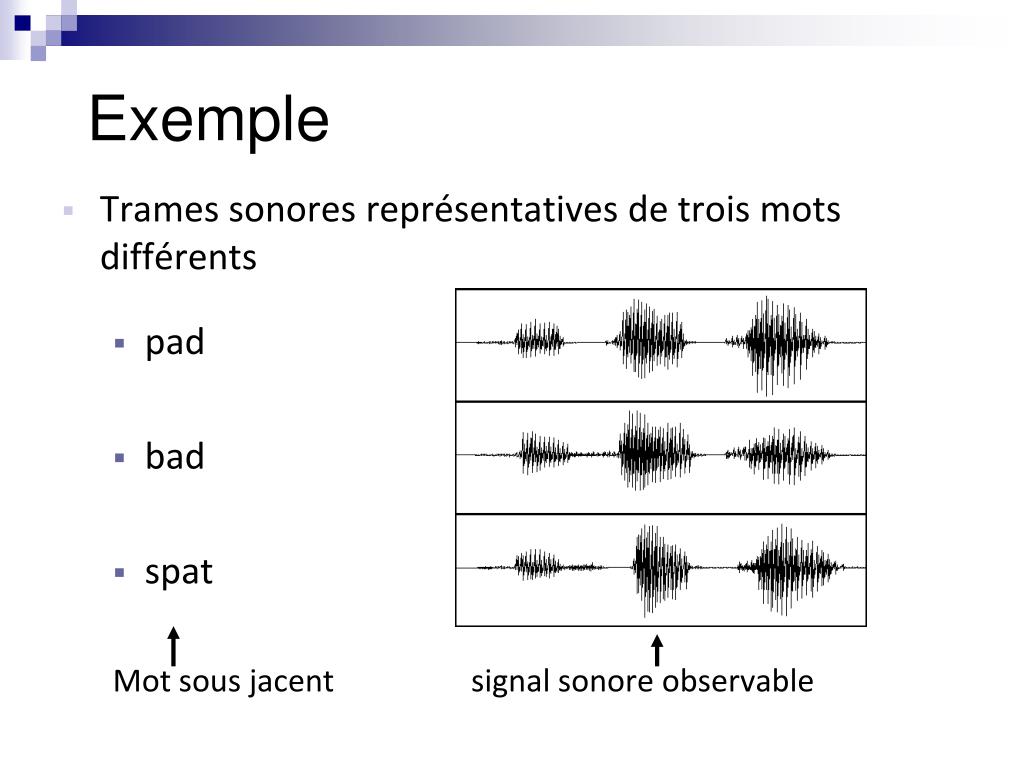 Exemple

Trames sonores représentatives de trois mots différents

pad

bad

spat

Mot sous jacent

signal sonore observable